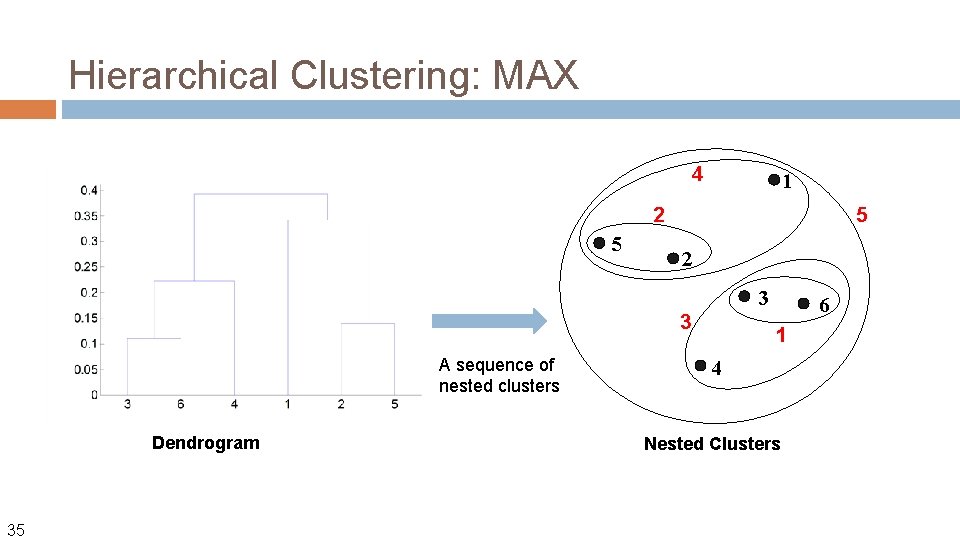 Hierarchical Clustering: MAX

0.4
0.35
0.3
0.25
0.2
0.15
0.1
0.05
0

3 6 4 1 2 5

Dendrogram

A sequence of nested clusters

4
1
2
5
5
2
3
6
3
1
4

Nested Clusters

35